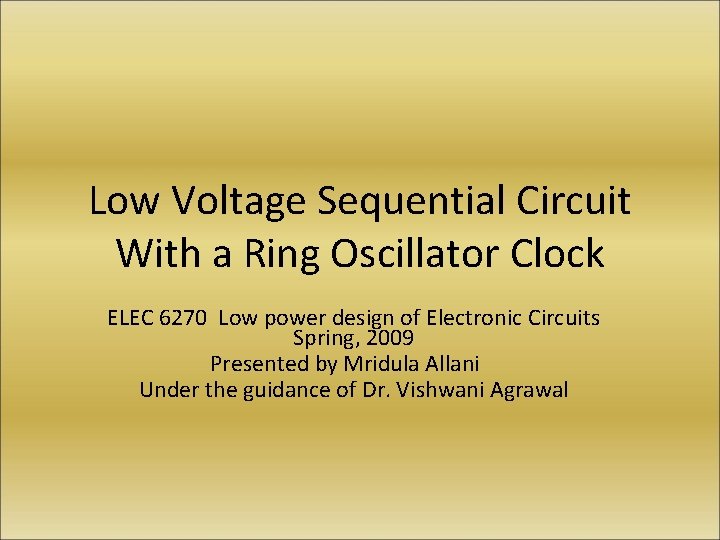 Low Voltage Sequential Circuit With a Ring Oscillator Clock

ELEC 6270 Low power design of Electronic Circuits
Spring, 2009
Presented by Mridula Allani
Under the guidance of Dr. Vishwani Agrawal